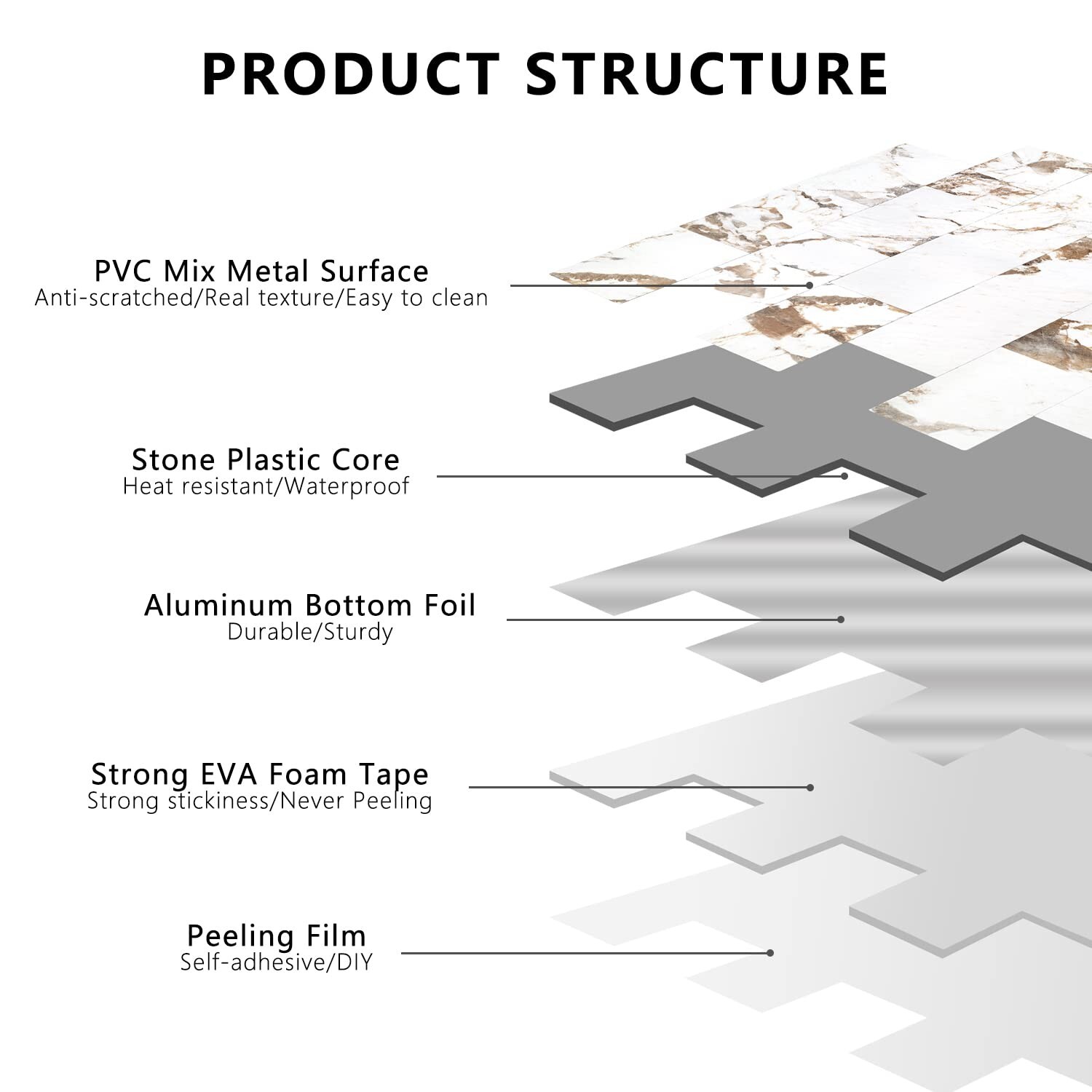 PRODUCT STRUCTURE

PVC Mix Metal Surface
Anti-scratched/Real texture/Easy to clean

Stone Plastic Core
Heat resistant/Waterproof

Aluminum Bottom Foil
Durable/Sturdy

Strong EVA Foam Tape
Strong stickiness/Never Peeling

Peeling Film
Self-adhesive/DIY